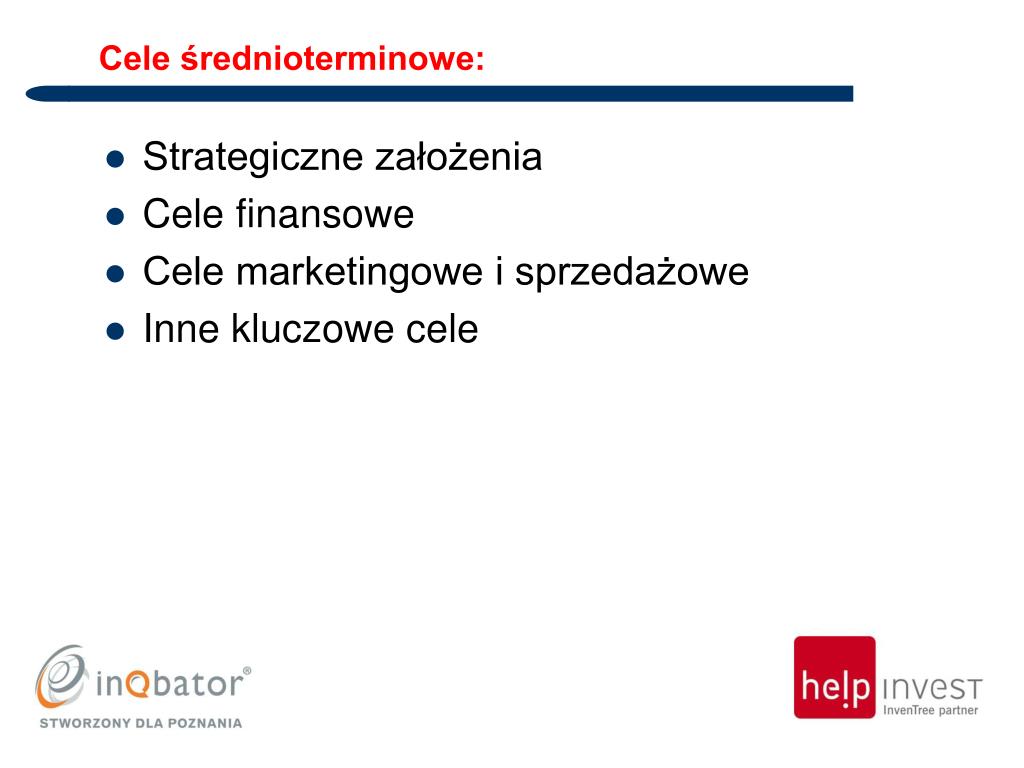 Cele średnioterminowe:

- Strategiczne założenia
- Cele finansowe
- Cele marketingowe i sprzedażowe
- Inne kluczowe cele

inQbator®
STWORZONY DLA POZNANIA

help INVEST
InvenTree partner